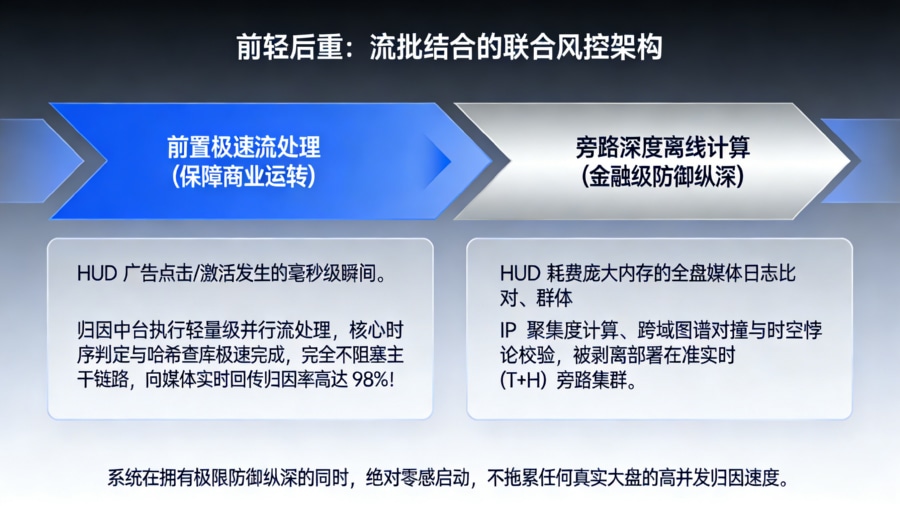 前轻后重：流批结合的联合风控架构

前置极速流处理
(保障商业运转)

旁路深度离线计算
(金融级防御纵深)

HUD 广告点击/激活发生的毫秒级瞬间。

归因中台执行轻量级并行流处理，核心时序判定与哈希查库极速完成，完全不阻塞主干链路，向媒体实时回传归因率高达 98%!

HUD 耗费庞大内存的全盘媒体日志比对、群体

IP 聚集度计算、跨域图谱对撞与时空悖论校验，被剥离部署在准实时 (T+H) 旁路集群。

系统在拥有极限防御纵深的同时，绝对零感启动，不拖累任何真实大盘的高并发归因速度。